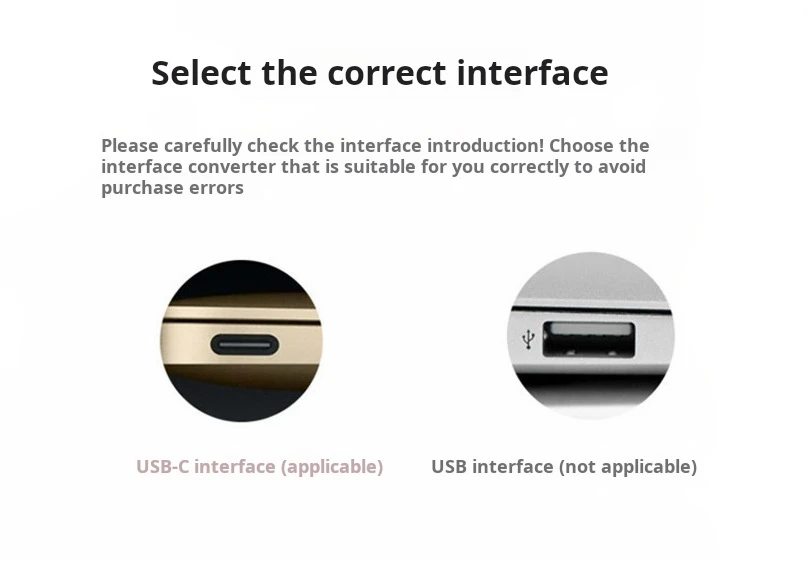 Select the correct interface

Please carefully check the interface introduction! Choose the interface converter that is suitable for you correctly to avoid purchase errors

USB-C interface (applicable)

USB interface (not applicable)